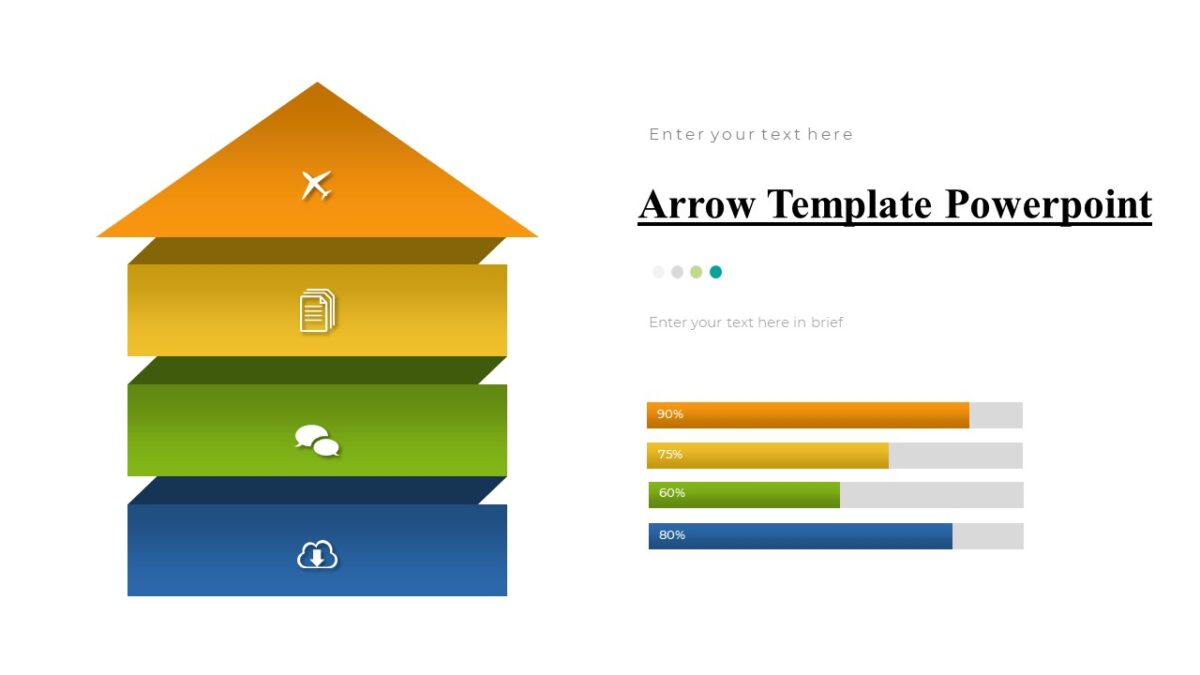 Enter your text here

Arrow Template Powerpoint

Enter your text here in brief

90%

75%

60%

80%